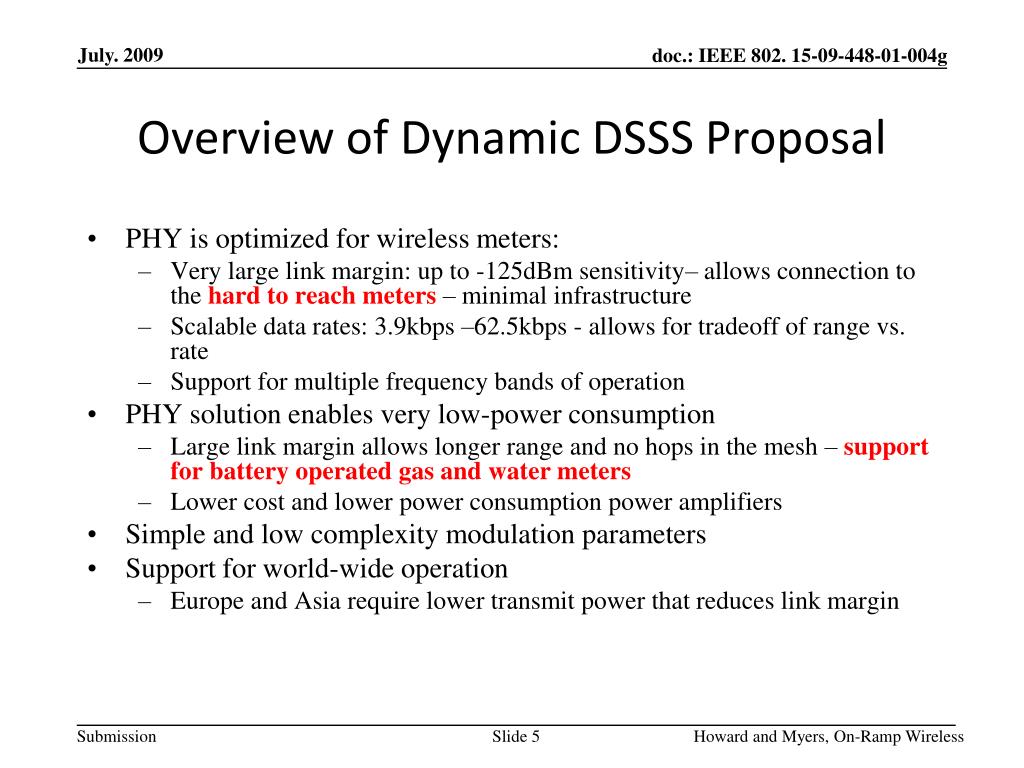 July. 2009

doc.: IEEE 802. 15-09-448-01-004g

Overview of Dynamic DSSS Proposal

• PHY is optimized for wireless meters:
– Very large link margin: up to -125dBm sensitivity– allows connection to the hard to reach meters – minimal infrastructure
– Scalable data rates: 3.9kbps –62.5kbps - allows for tradeoff of range vs. rate
– Support for multiple frequency bands of operation
• PHY solution enables very low-power consumption
– Large link margin allows longer range and no hops in the mesh – support for battery operated gas and water meters
– Lower cost and lower power consumption power amplifiers
• Simple and low complexity modulation parameters
• Support for world-wide operation
– Europe and Asia require lower transmit power that reduces link margin

Submission

Slide 5

Howard and Myers, On-Ramp Wireless